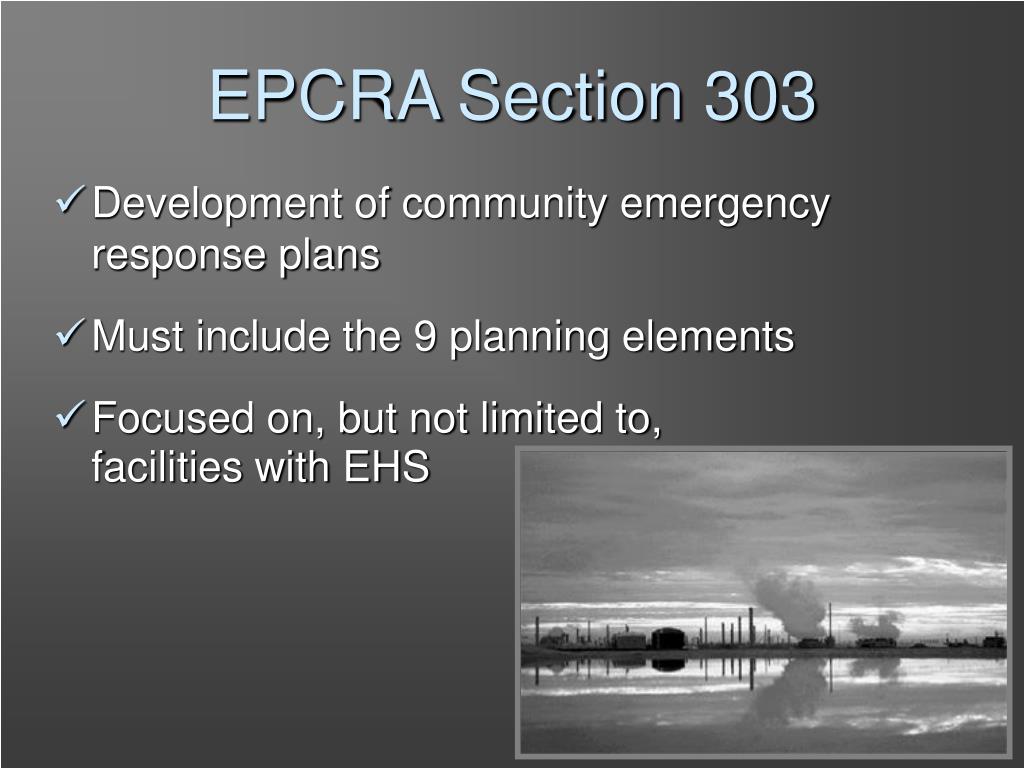 EPCRA Section 303

✓ Development of community emergency response plans

✓ Must include the 9 planning elements

✓ Focused on, but not limited to, facilities with EHS